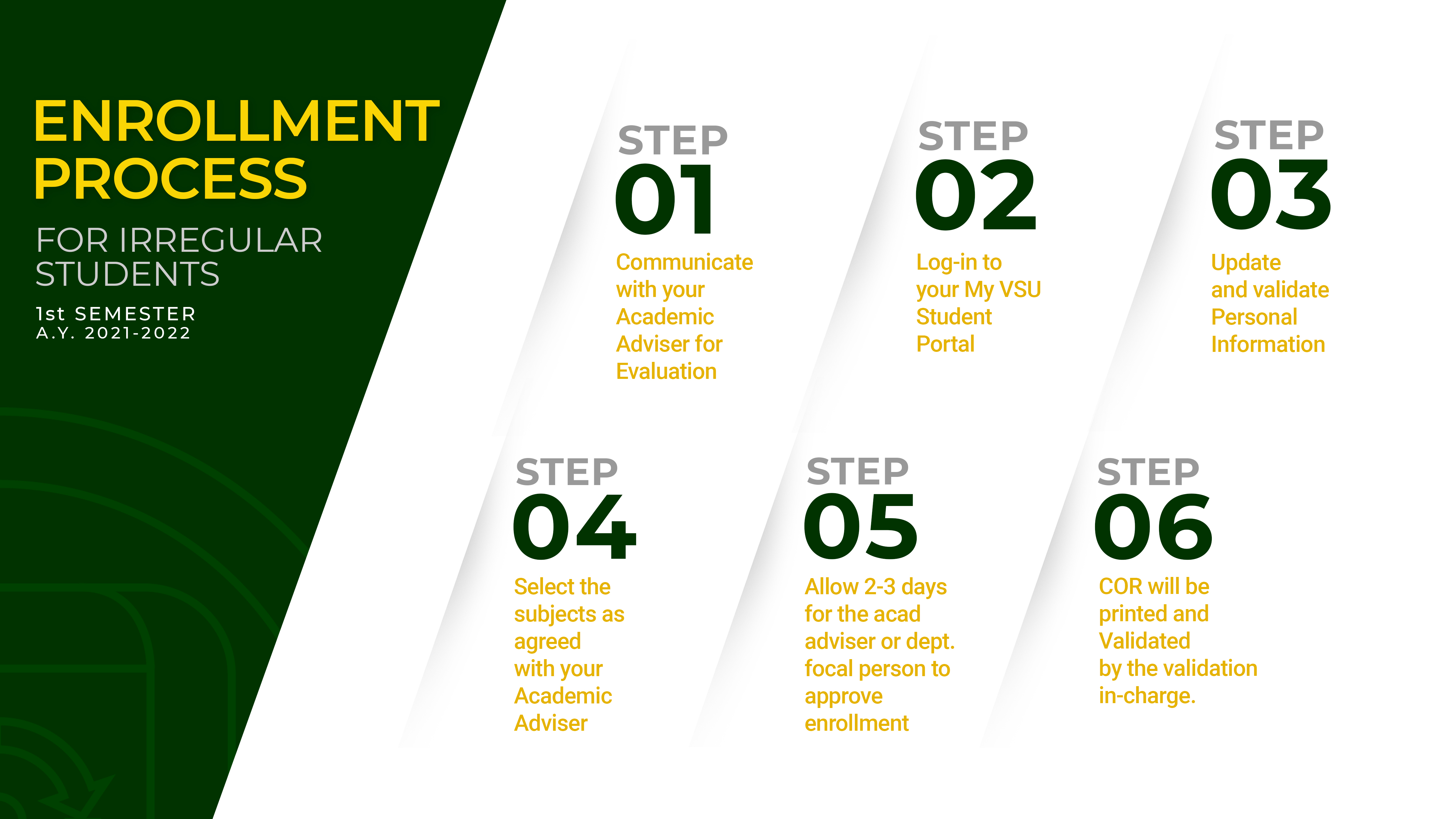 ENROLLMENT PROCESS

FOR IRREGULAR STUDENTS

1st SEMESTER
A.Y. 2021-2022

STEP 01
Communicate with your Academic Adviser for Evaluation

STEP 02
Log-in to your My VSU Student Portal

STEP 03
Update and validate Personal Information

STEP 04
Select the subjects as agreed with your Academic Adviser

STEP 05
Allow 2-3 days for the acad adviser or dept. focal person to approve enrollment

STEP 06
COR will be printed and Validated by the validation in-charge.